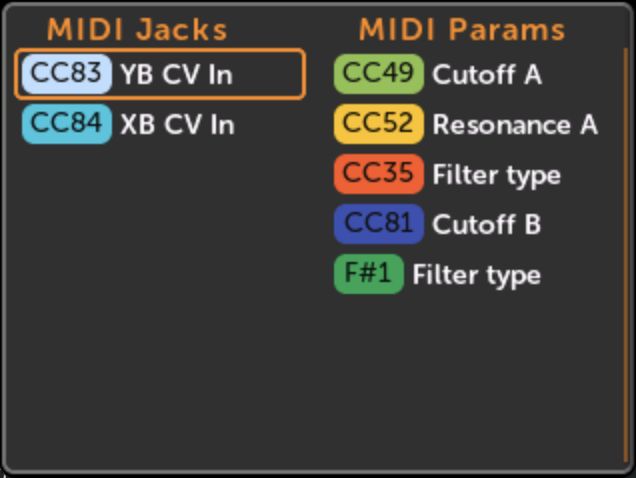 MIDI Jacks

CC83 YB CV In

CC84 XB CV In

MIDI Params

CC49 Cutoff A

CC52 Resonance A

CC35 Filter type

CC81 Cutoff B

F#1 Filter type